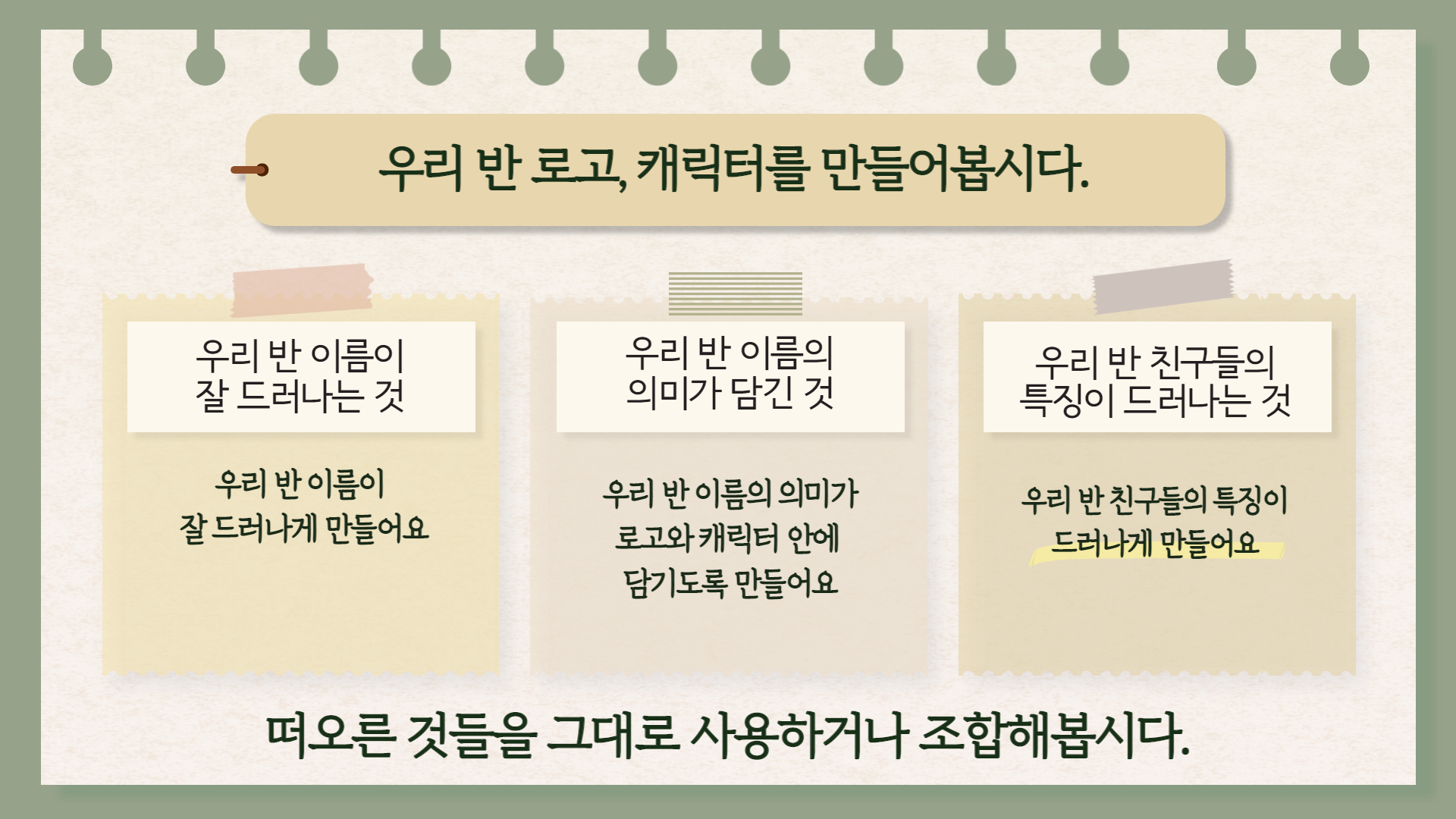 우리 반 로고, 캐릭터를 만들어봅시다.

우리 반 이름이 잘 드러나는 것

우리 반 이름이 잘 드러나게 만들어요

우리 반 이름의 의미가 담긴 것

우리 반 이름의 의미가 로고와 캐릭터 안에 담기도록 만들어요

우리 반 친구들의 특징이 드러나는 것

우리 반 친구들의 특징이 드러나게 만들어요

떠오른 것들을 그대로 사용하거나 조합해봅시다.